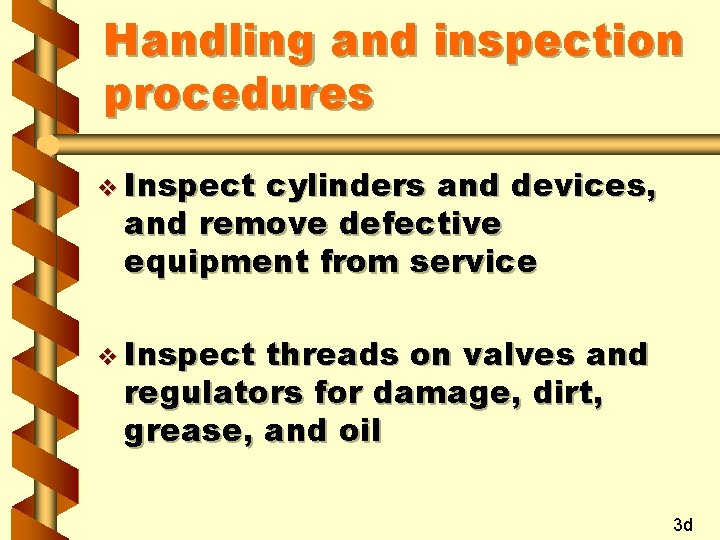 Handling and inspection procedures

❖ Inspect cylinders and devices, and remove defective equipment from service

❖ Inspect threads on valves and regulators for damage, dirt, grease, and oil

3d